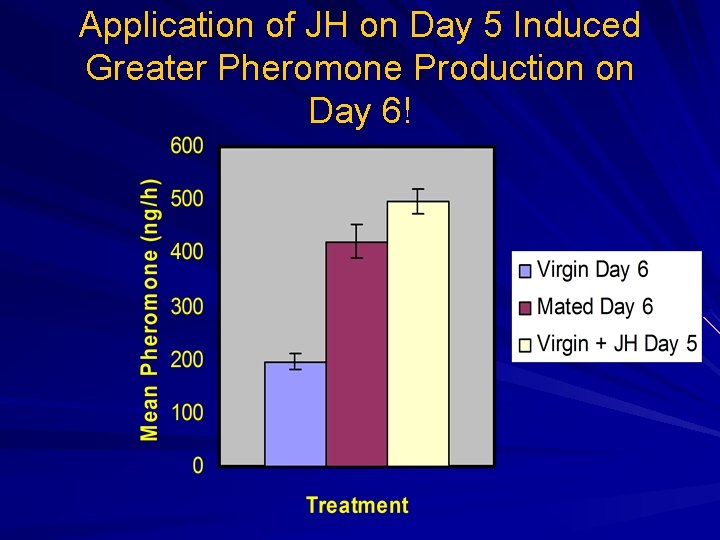 Application of JH on Day 5 Induced Greater Pheromone Production on Day 6!

Mean Pheromone (ng/h)

600
500
400
300
200
100
0

Treatment

Virgin Day 6
Mated Day 6
Virgin + JH Day 5